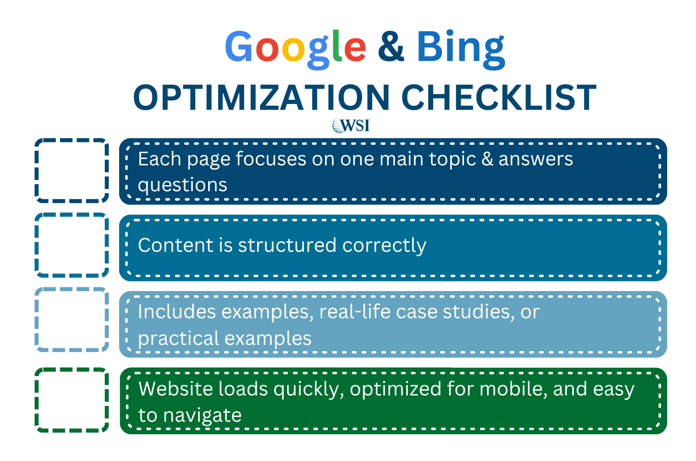 Google & Bing
OPTIMIZATION CHECKLIST
WSI

Each page focuses on one main topic & answers questions

Content is structured correctly

Includes examples, real-life case studies, or practical examples

Website loads quickly, optimized for mobile, and easy to navigate